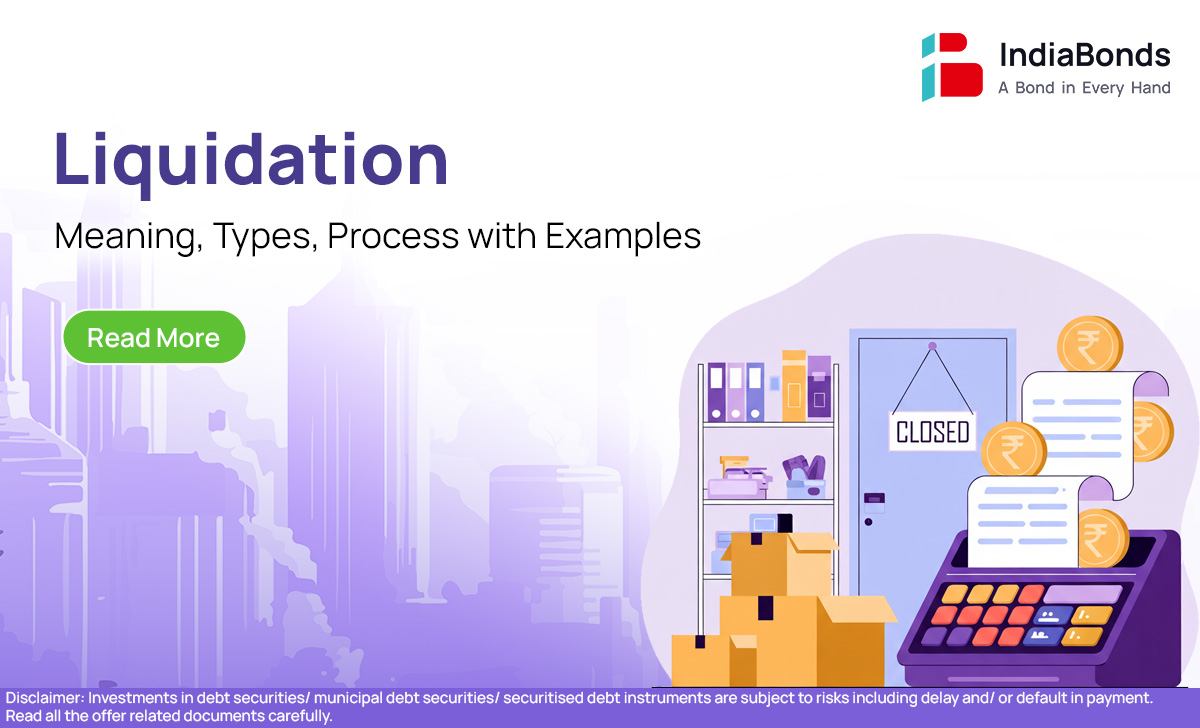 IndiaBonds
A Bond in Every Hand

Liquidation

Meaning, Types, Process with Examples

Read More

CLOSED

₹

₹

₹

₹

Disclaimer: Investments in debt securities/ municipal debt securities/ securitised debt instruments are subject to risks including delay and/ or default in payment. Read all the offer related documents carefully.